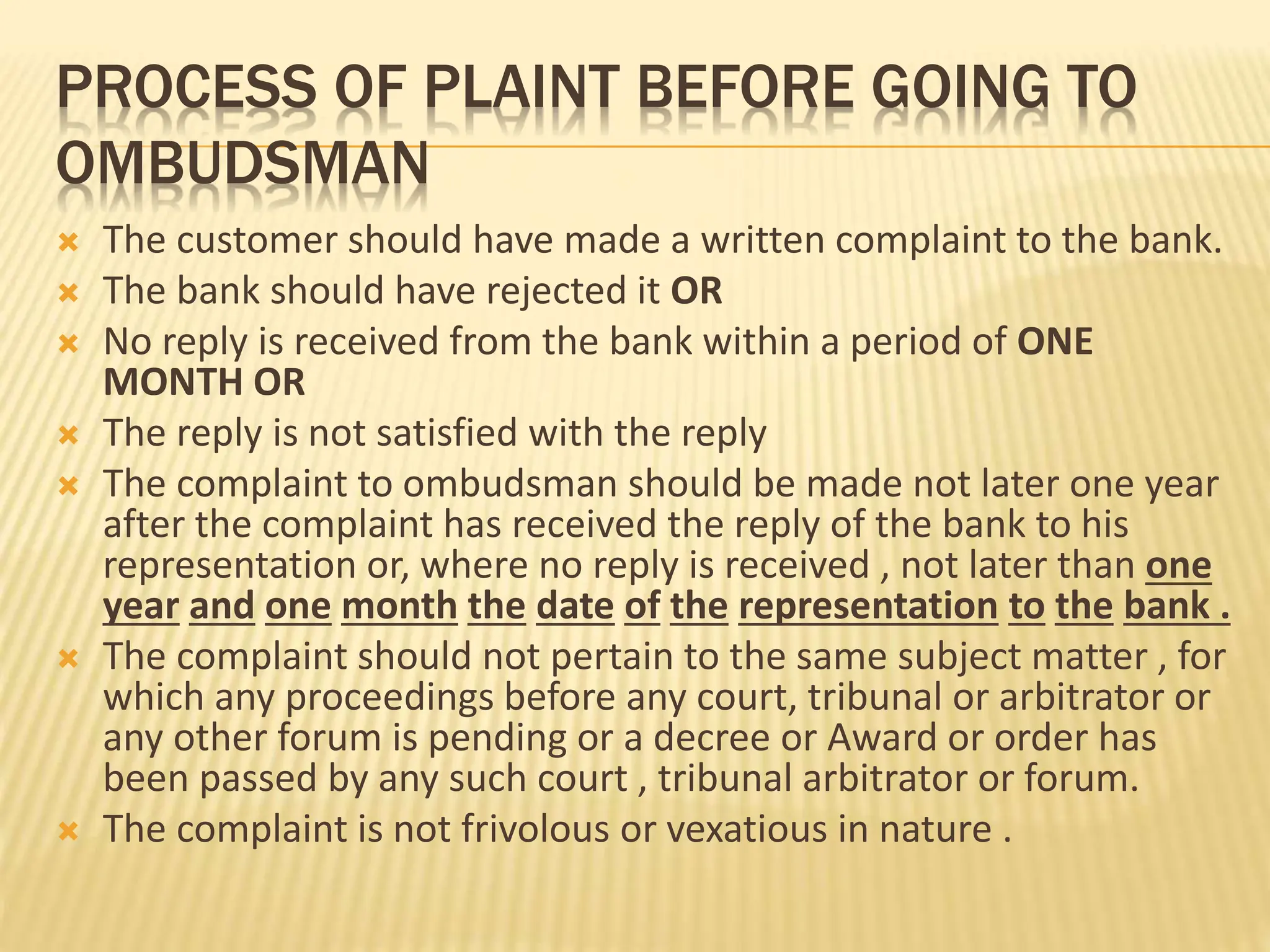 PROCESS OF PLAINT BEFORE GOING TO OMBUDSMAN

The customer should have made a written complaint to the bank.
The bank should have rejected it OR
No reply is received from the bank within a period of ONE MONTH OR
The reply is not satisfied with the reply
The complaint to ombudsman should be made not later one year after the complaint has received the reply of the bank to his representation or, where no reply is received , not later than one year and one month the date of the representation to the bank .
The complaint should not pertain to the same subject matter , for which any proceedings before any court, tribunal or arbitrator or any other forum is pending or a decree or Award or order has been passed by any such court , tribunal arbitrator or forum.
The complaint is not frivolous or vexatious in nature .